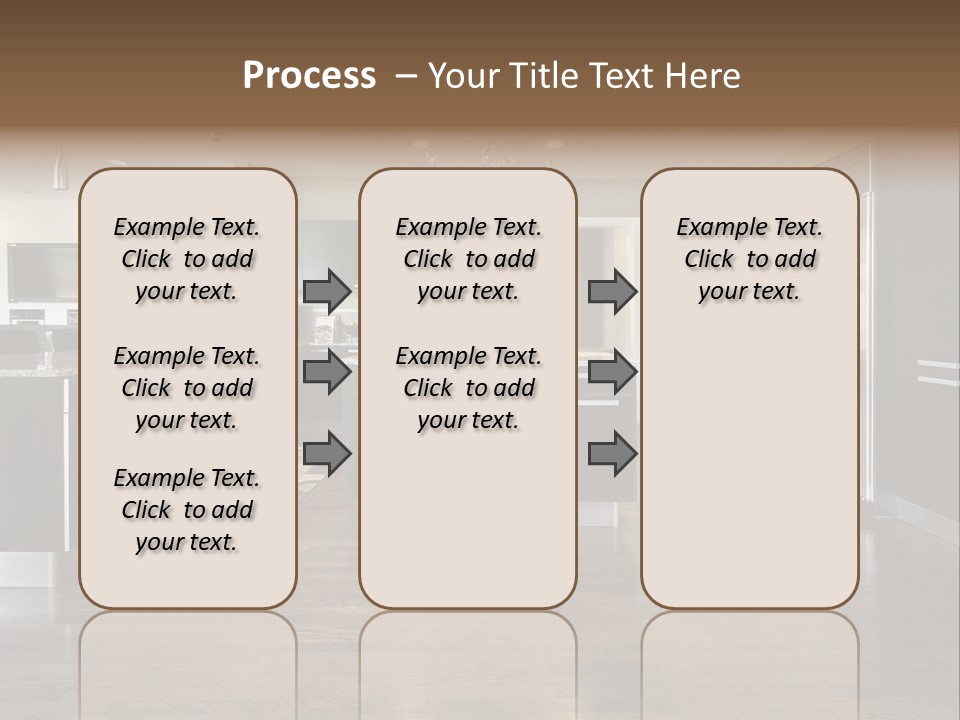 Process – Your Title Text Here

Example Text. Click to add your text.

Example Text. Click to add your text.

Example Text. Click to add your text.

Example Text. Click to add your text.

Example Text. Click to add your text.

Example Text. Click to add your text.